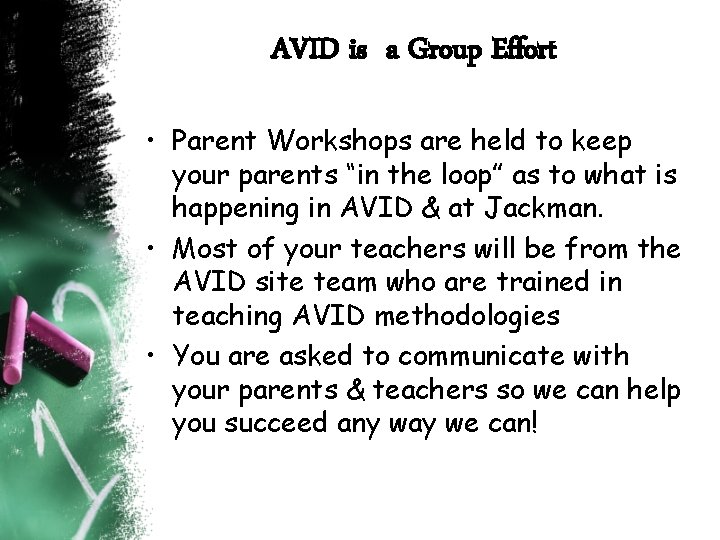 AVID is  a Group Effort

• Parent Workshops are held to keep your parents “in the loop” as to what is happening in AVID & at Jackman.
• Most of your teachers will be from the AVID site team who are trained in teaching AVID methodologies
• You are asked to communicate with your parents & teachers so we can help you succeed any way we can!